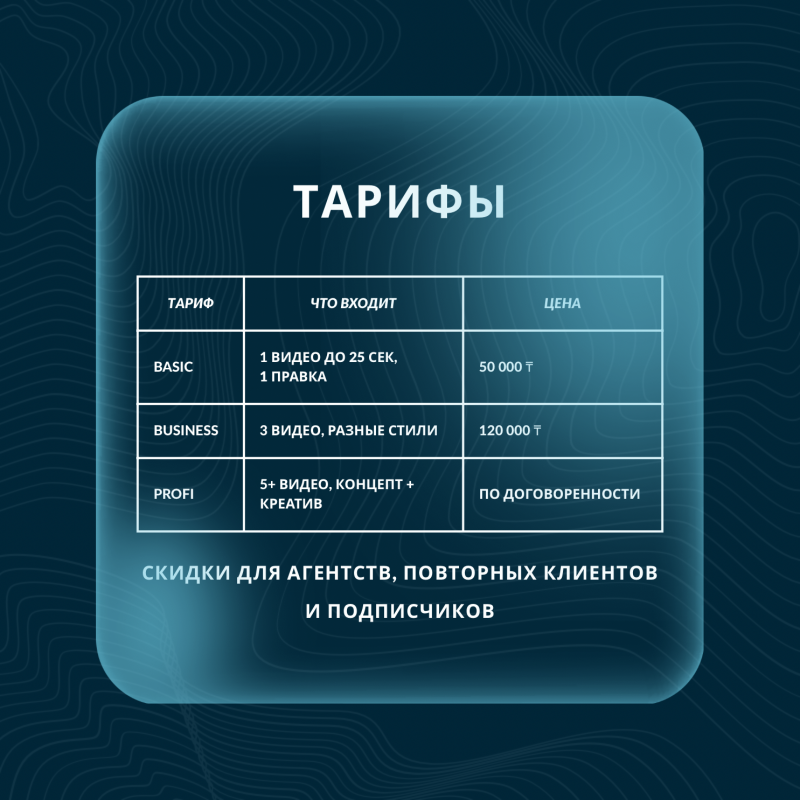 ТАРИФЫ

| ТАРИФ | ЧТО ВХОДИТ | ЦЕНА |
|---|---|---|
| BASIC | 1 ВИДЕО ДО 25 СЕК, 1 ПРАВКА | 50 000 ₸ |
| BUSINESS | 3 ВИДЕО, РАЗНЫЕ СТИЛИ | 120 000 ₸ |
| PROFI | 5+ ВИДЕО, КОНЦЕПТ + КРЕАТИВ | ПО ДОГОВОРЕННОСТИ |

СКИДКИ ДЛЯ АГЕНТСТВ, ПОВТОРНЫХ КЛИЕНТОВ И ПОДПИСЧИКОВ